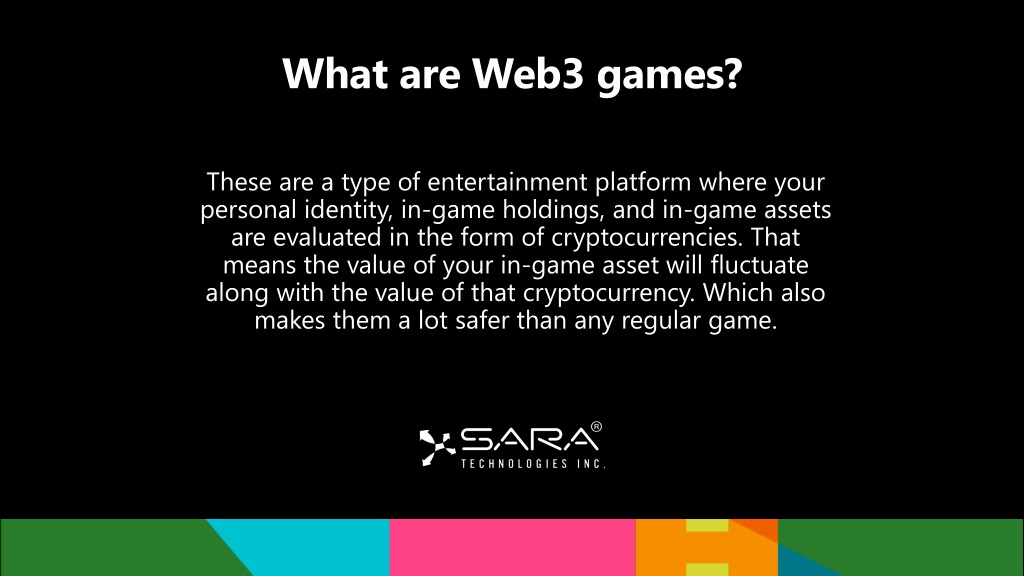 What are Web3 games?

These are a type of entertainment platform where your personal identity, in-game holdings, and in-game assets are evaluated in the form of cryptocurrencies. That means the value of your in-game asset will fluctuate along with the value of that cryptocurrency. Which also makes them a lot safer than any regular game.

SARA®
TECHNOLOGIES INC.